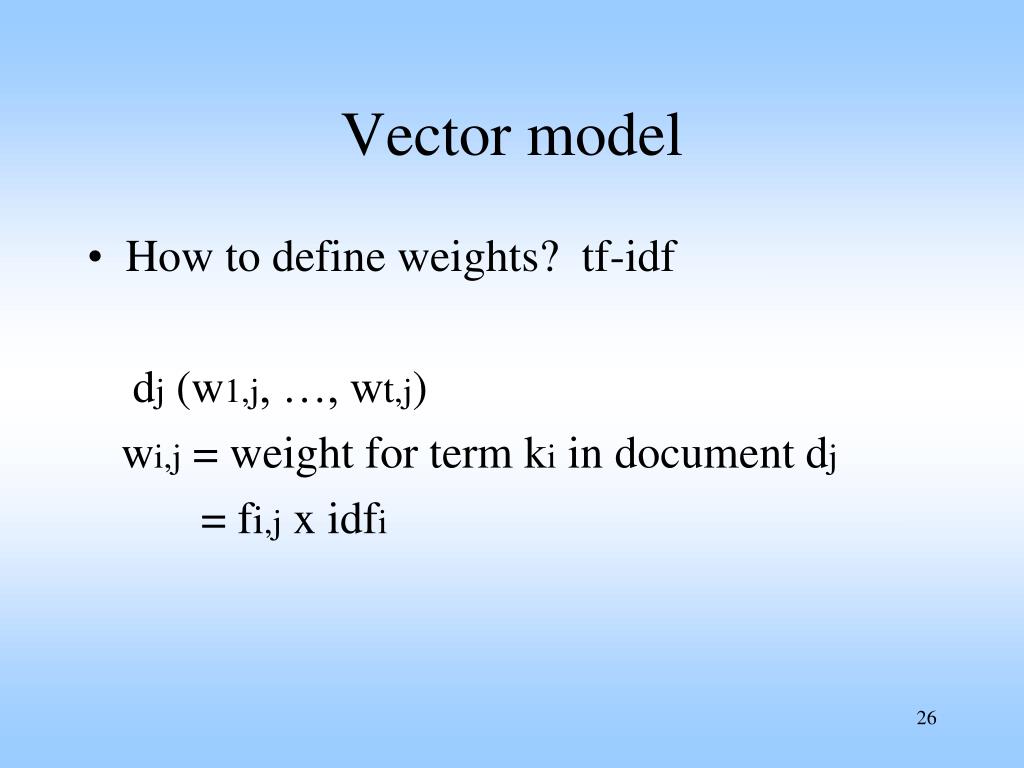 Vector model

• How to define weights? tf-idf

$d_j$ $(w_{1,j}, \ldots, w_{t,j})$

$w_{i,j}$ = weight for term $k_i$ in document $d_j$

= $f_{i,j}$ x $idf_i$

26